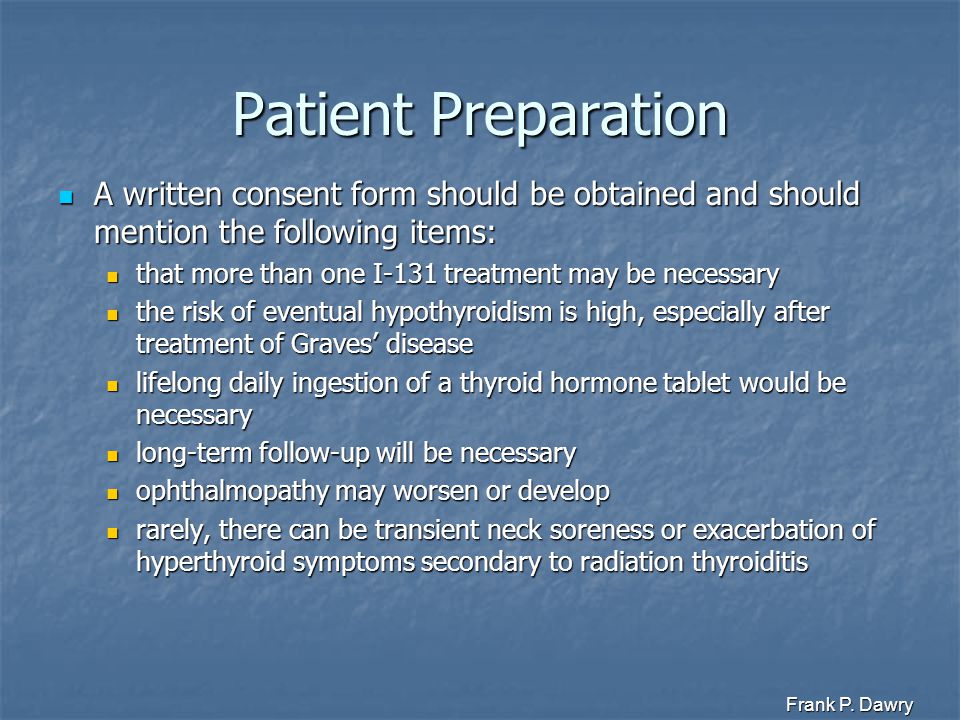 Patient Preparation

A written consent form should be obtained and should mention the following items:

that more than one I-131 treatment may be necessary

the risk of eventual hypothyroidism is high, especially after treatment of Graves' disease

lifelong daily ingestion of a thyroid hormone tablet would be necessary

long-term follow-up will be necessary

ophthalmopathy may worsen or develop

rarely, there can be transient neck soreness or exacerbation of hyperthyroid symptoms secondary to radiation thyroiditis

Frank P. Dawry